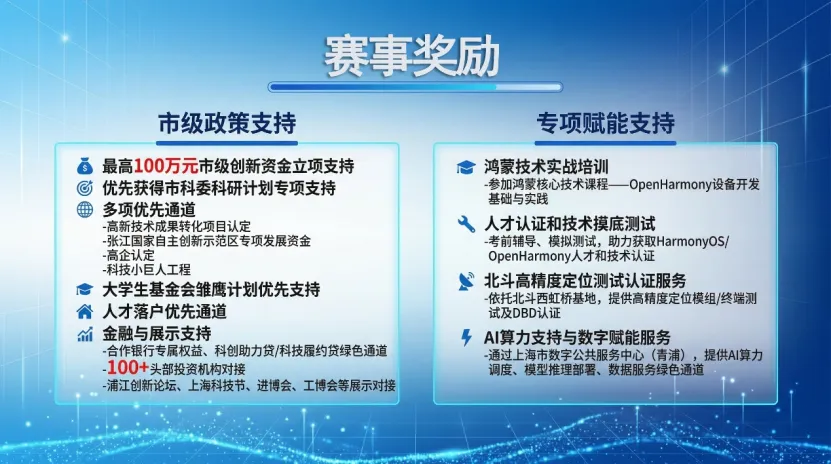 赛事奖励

市级政策支持

最高100万元市级创新资金立项支持
优先获得市科委科研计划专项支持
多项优先通道
-高新技术成果转化项目认定
-张江国家自主创新示范区专项发展资金
-高企认定
-科技小巨人工程
大学生基金会雏鹰计划优先支持
人才落户优先通道
金融与展示支持
-合作银行专属权益、科创助力贷/科技履约贷绿色通道
-100+头部投资机构对接
-浦江创新论坛、上海科技节、进博会、工博会等展示对接

专项赋能支持

鸿蒙技术实战培训
-参加鸿蒙核心技术课程——OpenHarmony设备开发基础与实践
人才认证和技术摸底测试
-考前辅导、模拟测试，助力获取HarmonyOS/OpenHarmony人才和技术认证
北斗高精度定位测试认证服务
-依托北斗西虹桥基地，提供高精度定位模组/终端测试及DBD认证
AI算力支持与数字赋能服务
-通过上海市数字公共服务中心（青浦），提供AI算力调度、模型推理部署、数据服务绿色通道